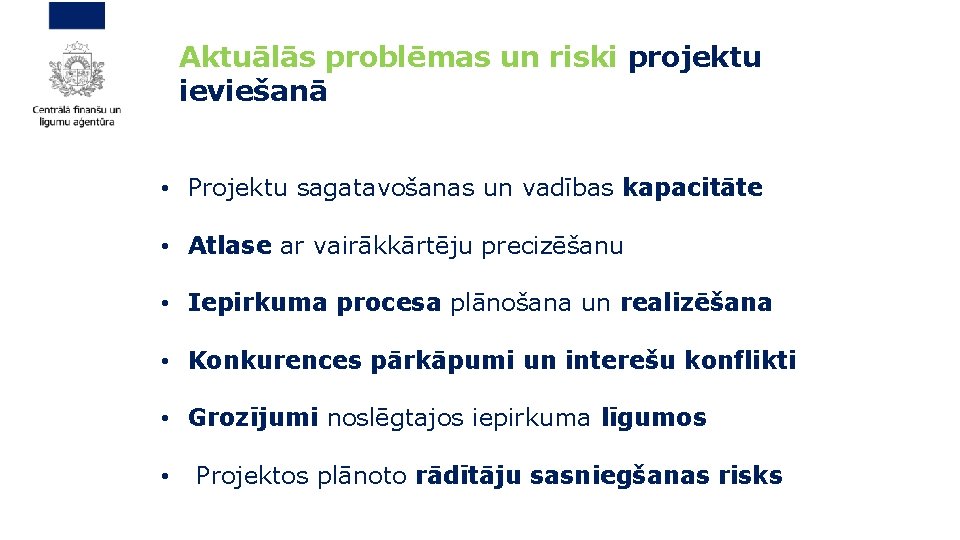 Centrālā finanšu un līgumu aģentūra

Aktuālās problēmas un riski projektu ieviešanā

• Projektu sagatavošanas un vadības kapacitāte

• Atlase ar vairākkārtēju precizēšanu

• Iepirkuma procesa plānošana un realizēšana

• Konkurences pārkāpumi un interešu konflikti

• Grozījumi noslēgtajos iepirkuma līgumos

• Projektos plānoto rādītāju sasniegšanas risks